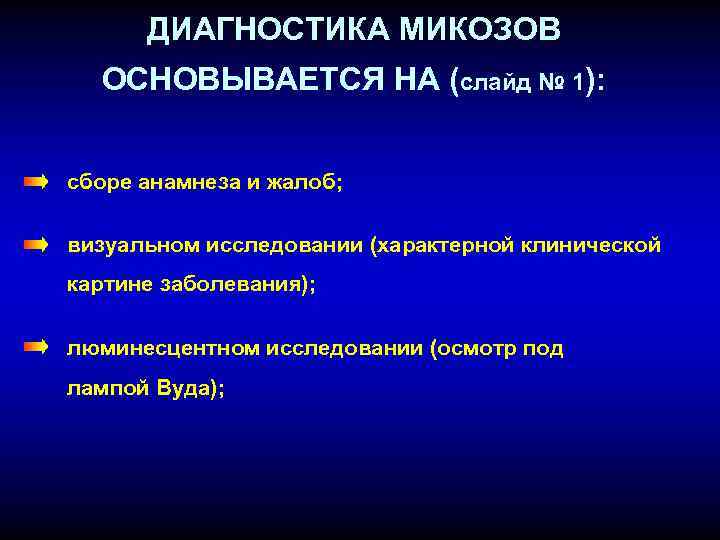 ДИАГНОСТИКА МИКОЗОВ ОСНОВЫВАЕТСЯ НА (слайд № 1):

сборе анамнеза и жалоб;

визуальном исследовании (характерной клинической картине заболевания);

люминесцентном исследовании (осмотр под лампой Вуда);